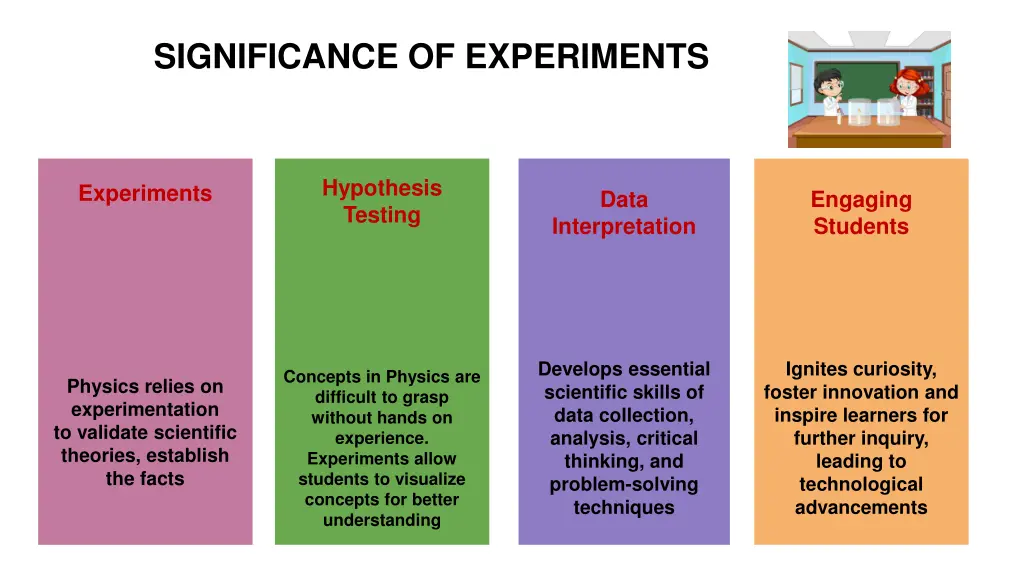 SIGNIFICANCE OF EXPERIMENTS

Experiments

Physics relies on experimentation to validate scientific theories, establish the facts

Hypothesis Testing

Concepts in Physics are difficult to grasp without hands on experience. Experiments allow students to visualize concepts for better understanding

Data Interpretation

Develops essential scientific skills of data collection, analysis, critical thinking, and problem-solving techniques

Engaging Students

Ignites curiosity, foster innovation and inspire learners for further inquiry, leading to technological advancements